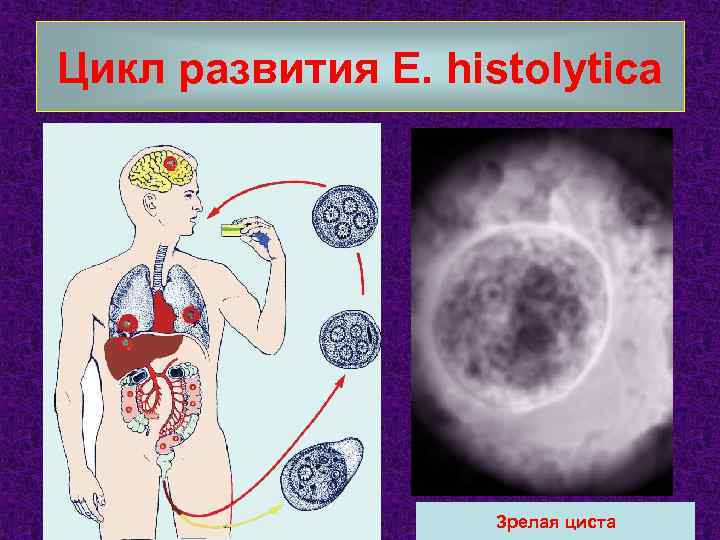 Цикл развития E. histolytica

Зрелая циста